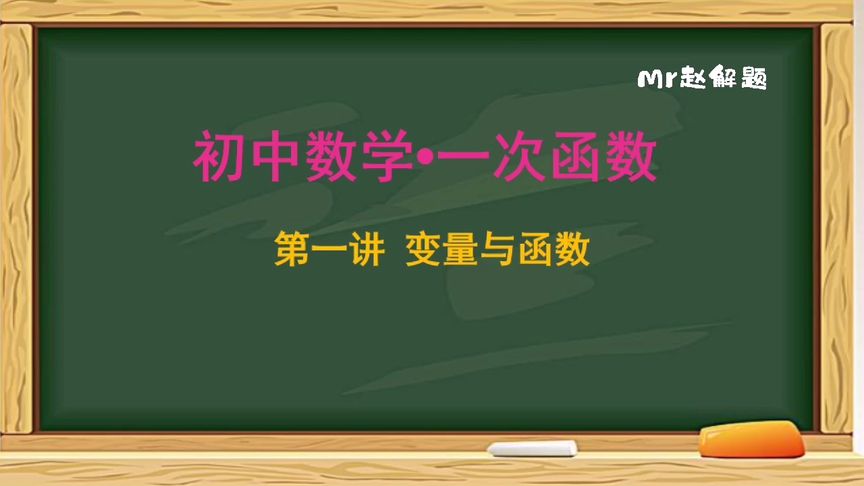 Mr赵解题

初中数学•一次函数

第一讲 变量与函数